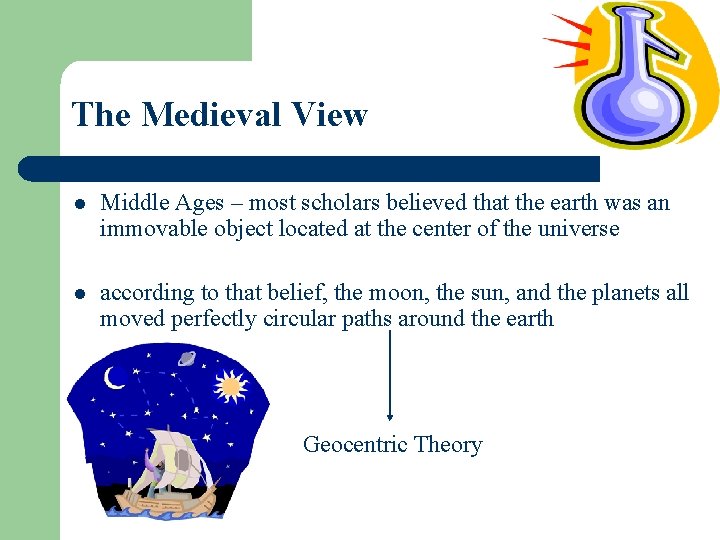 The Medieval View

- Middle Ages – most scholars believed that the earth was an immovable object located at the center of the universe

- according to that belief, the moon, the sun, and the planets all moved perfectly circular paths around the earth

Geocentric Theory